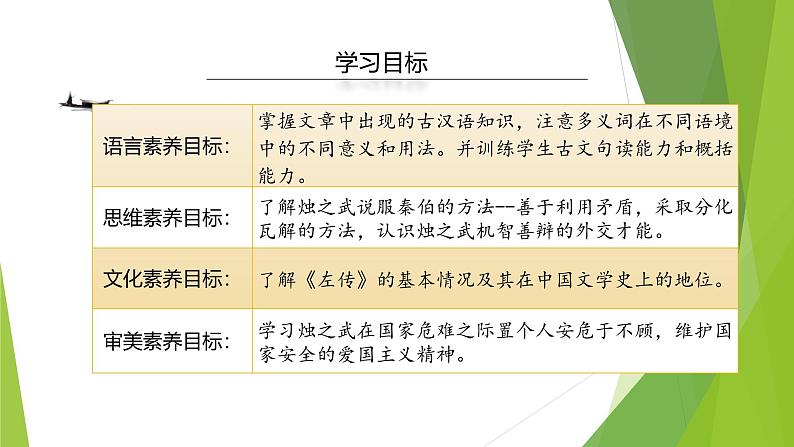 学习目标

| | |
|---|---|
| 语言素养目标: | 掌握文章中出现的古汉语知识，注意多义词在不同语境中的不同意义和用法。并训练学生古文句读能力和概括能力。 |
| 思维素养目标: | 了解烛之武说服秦伯的方法--善于利用矛盾，采取分化瓦解的方法，认识烛之武机智善辩的外交才能。 |
| 文化素养目标: | 了解《左传》的基本情况及其在中国文学史上的地位。 |
| 审美素养目标: | 学习烛之武在国家危难之际置个人安危于不顾，维护国家安全的爱国主义精神。 |